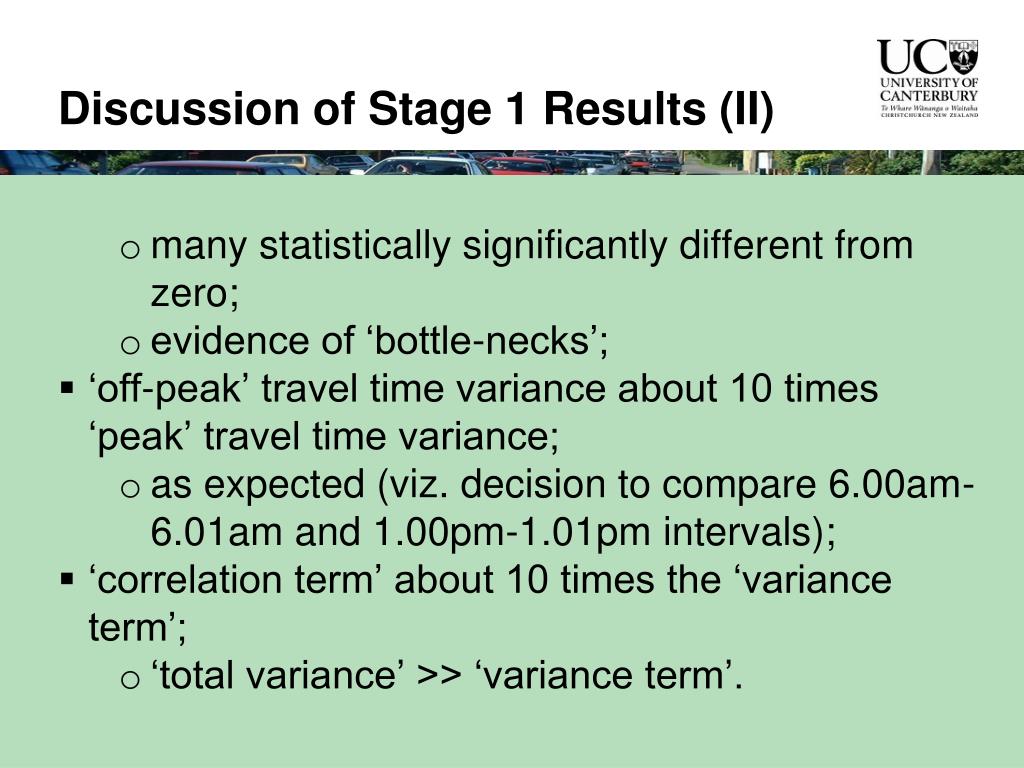 Discussion of Stage 1 Results (II)

UC UNIVERSITY OF CANTERBURY
Te Whare Wānanga o Waitaha
CHRISTCHURCH NEW ZEALAND

o many statistically significantly different from zero;
o evidence of ‘bottle-necks’;
▪ ‘off-peak’ travel time variance about 10 times ‘peak’ travel time variance;
o as expected (viz. decision to compare 6.00am-6.01am and 1.00pm-1.01pm intervals);
▪ ‘correlation term’ about 10 times the ‘variance term’;
o ‘total variance’ >> ‘variance term’.